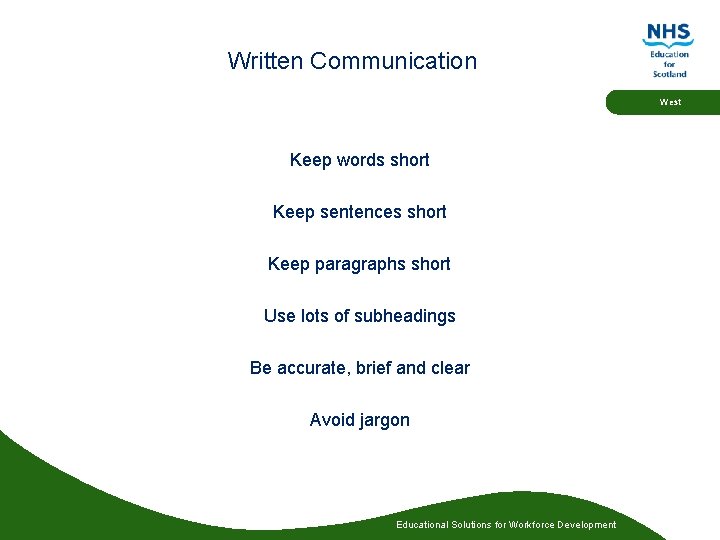 Written Communication

NHS
Education
for
Scotland

West

Keep words short

Keep sentences short

Keep paragraphs short

Use lots of subheadings

Be accurate, brief and clear

Avoid jargon

Educational Solutions for Workforce Development